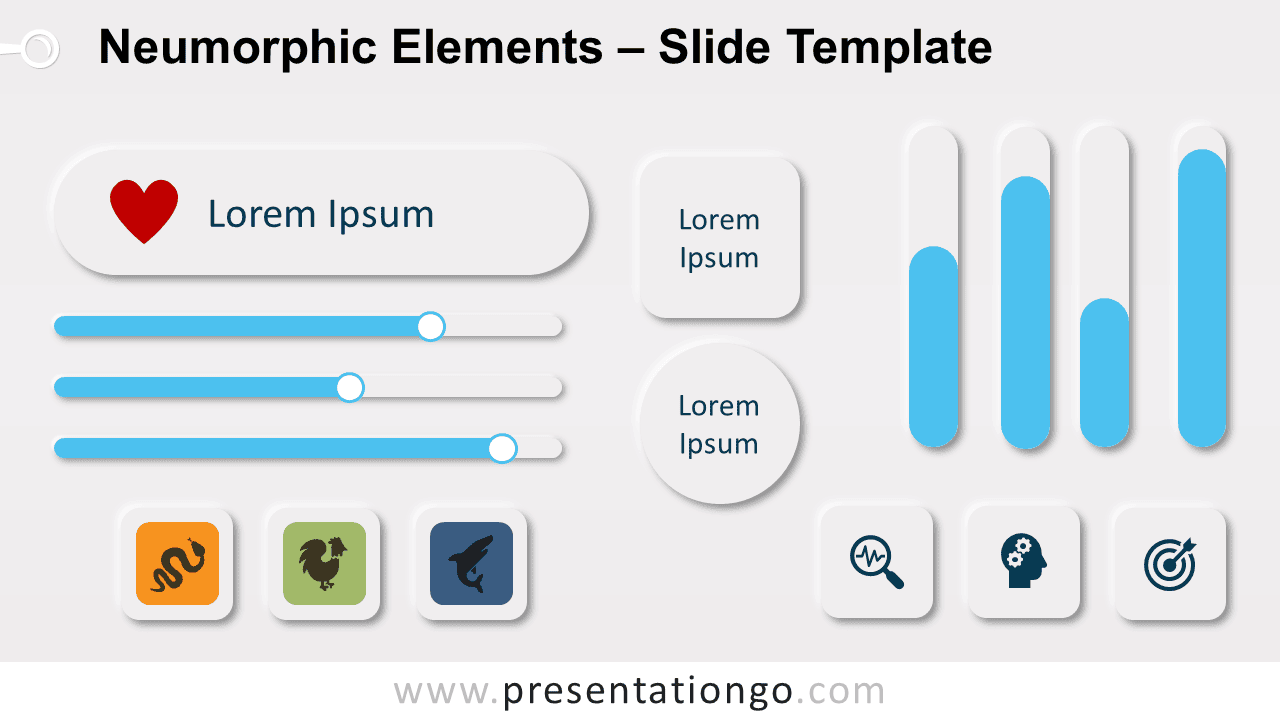 Neumorphic Elements – Slide Template

Lorem Ipsum

Lorem Ipsum

Lorem Ipsum

www.presentationgo.com